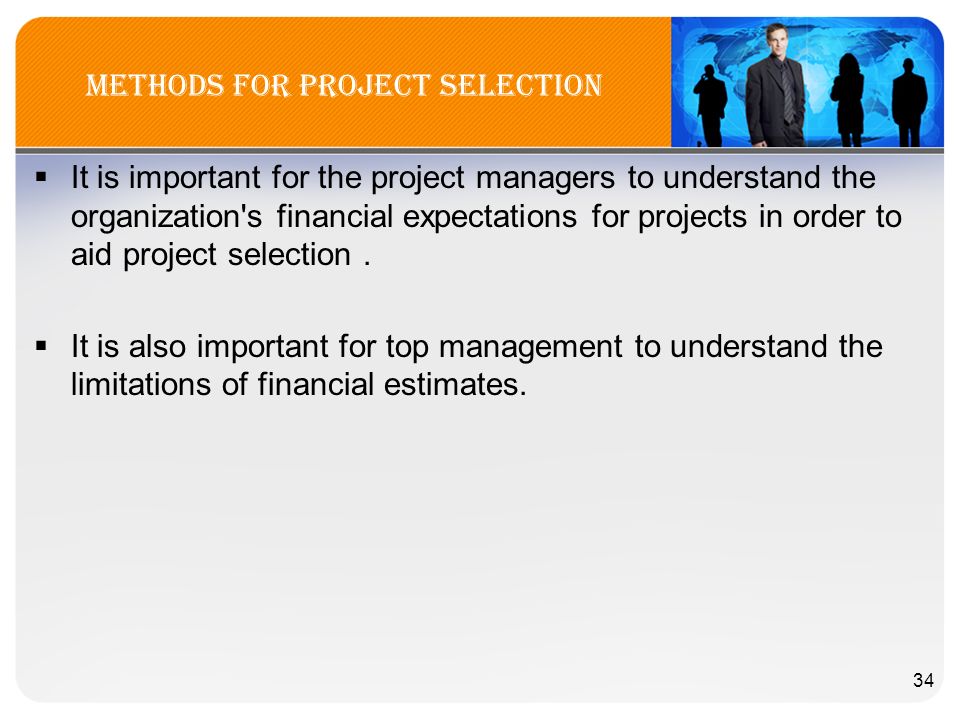 METHODS FOR PROJECT SELECTION

▪ It is important for the project managers to understand the organization's financial expectations for projects in order to aid project selection .

▪ It is also important for top management to understand the limitations of financial estimates.

34